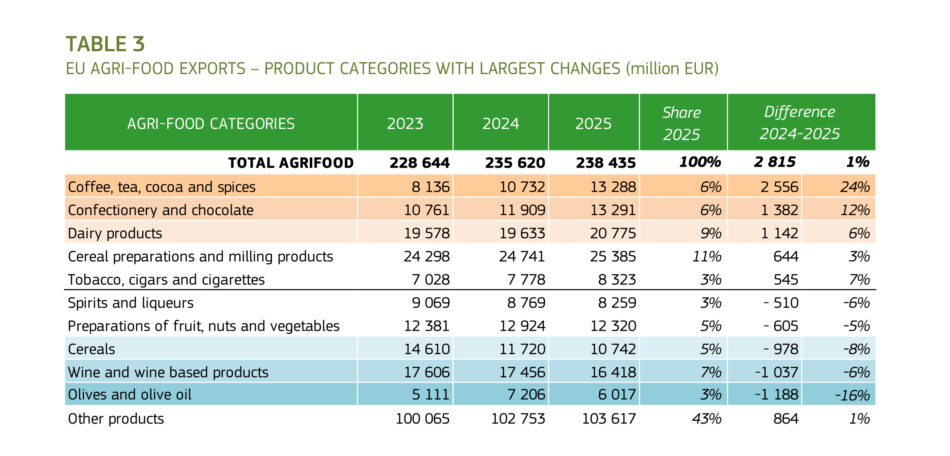 TABLE 3
EU AGRI-FOOD EXPORTS – PRODUCT CATEGORIES WITH LARGEST CHANGES (million EUR)

| AGRI-FOOD CATEGORIES | 2023 | 2024 | 2025 | Share 2025 | Difference 2024-2025 | |
|---|---|---|---|---|---|---|
| TOTAL AGRIFOOD | 228 644 | 235 620 | 238 435 | 100% | 2 815 | 1% |
| Coffee, tea, cocoa and spices | 8 136 | 10 732 | 13 288 | 6% | 2 556 | 24% |
| Confectionery and chocolate | 10 761 | 11 909 | 13 291 | 6% | 1 382 | 12% |
| Dairy products | 19 578 | 19 633 | 20 775 | 9% | 1 142 | 6% |
| Cereal preparations and milling products | 24 298 | 24 741 | 25 385 | 11% | 644 | 3% |
| Tobacco, cigars and cigarettes | 7 028 | 7 778 | 8 323 | 3% | 545 | 7% |
| Spirits and liqueurs | 9 069 | 8 769 | 8 259 | 3% | - 510 | -6% |
| Preparations of fruit, nuts and vegetables | 12 381 | 12 924 | 12 320 | 5% | - 605 | -5% |
| Cereals | 14 610 | 11 720 | 10 742 | 5% | - 978 | -8% |
| Wine and wine based products | 17 606 | 17 456 | 16 418 | 7% | -1 037 | -6% |
| Olives and olive oil | 5 111 | 7 206 | 6 017 | 3% | -1 188 | -16% |
| Other products | 100 065 | 102 753 | 103 617 | 43% | 864 | 1% |